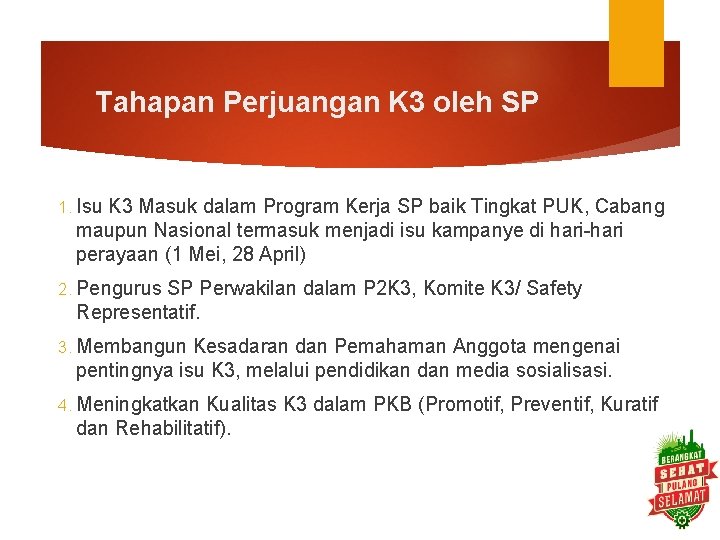 Tahapan Perjuangan K3 oleh SP

1. Isu K3 Masuk dalam Program Kerja SP baik Tingkat PUK, Cabang maupun Nasional termasuk menjadi isu kampanye di hari-hari perayaan (1 Mei, 28 April)

2. Pengurus SP Perwakilan dalam P2K3, Komite K3/ Safety Representatif.

3. Membangun Kesadaran dan Pemahaman Anggota mengenai pentingnya isu K3, melalui pendidikan dan media sosialisasi.

4. Meningkatkan Kualitas K3 dalam PKB (Promotif, Preventif, Kuratif dan Rehabilitatif).

BERANGKAT
SEHAT
PULANG
SELAMAT